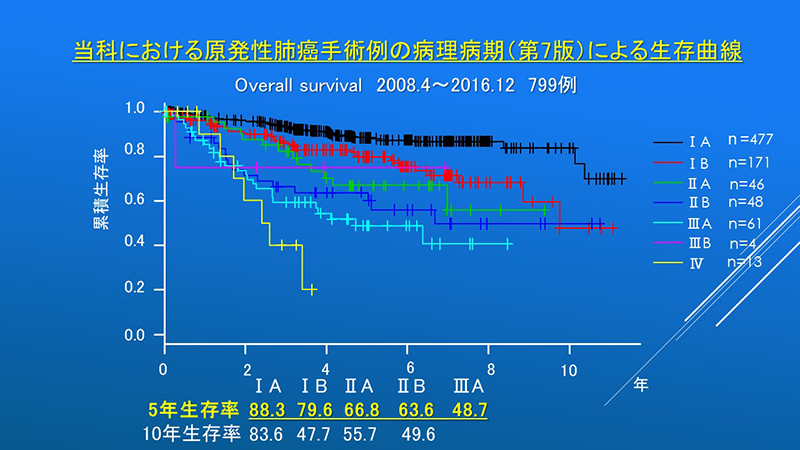 当科における原発性肺癌手術例の病理病期（第7版）による生存曲線

Overall survival 2008.4～2016.12 799例

累積生存率

1.0
0.8
0.6
0.4
0.2
0.0

0 2 4 6 8 10
年

ⅠA n=477
ⅠB n=171
ⅡA n=46
ⅡB n=48
ⅢA n=61
ⅢB n=4
Ⅳ n=13

| | ⅠA | ⅠB | ⅡA | ⅡB | ⅢA |
|---|---|---|---|---|---|
| 5年生存率 | 88.3 | 79.6 | 66.8 | 63.6 | 48.7 |
| 10年生存率 | 83.6 | 47.7 | 55.7 | 49.6 | |